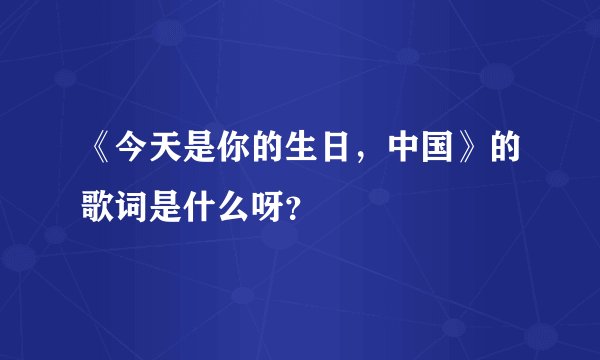 《今天是你的生日，中国》的歌词是什么呀?